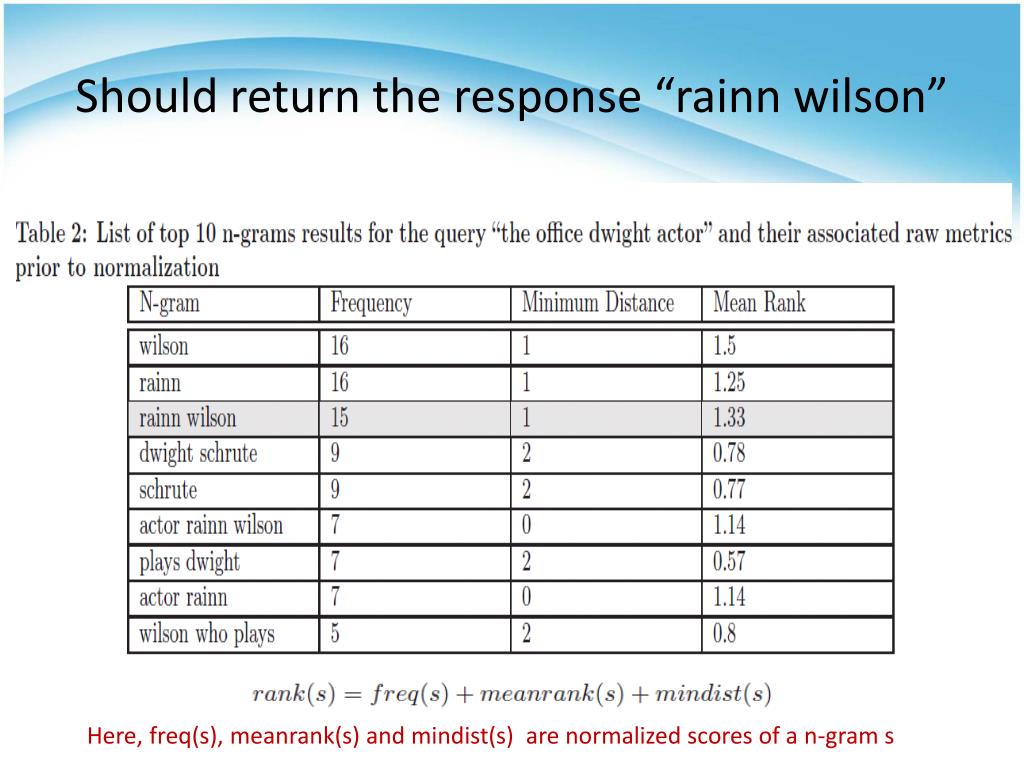 Should return the response “rainn wilson”

Table 2: List of top 10 n-grams results for the query “the office dwight actor” and their associated raw metrics prior to normalization

| N-gram | Frequency | Minimum Distance | Mean Rank |
|---|---|---|---|
| wilson | 16 | 1 | 1.5 |
| rainn | 16 | 1 | 1.25 |
| rainn wilson | 15 | 1 | 1.33 |
| dwight schrute | 9 | 2 | 0.78 |
| schrute | 9 | 2 | 0.77 |
| actor rainn wilson | 7 | 0 | 1.14 |
| plays dwight | 7 | 2 | 0.57 |
| actor rainn | 7 | 0 | 1.14 |
| wilson who plays | 5 | 2 | 0.8 |

$rank(s) = freq(s) + meanrank(s) + mindist(s)$

Here, freq(s), meanrank(s) and mindist(s) are normalized scores of a n-gram s